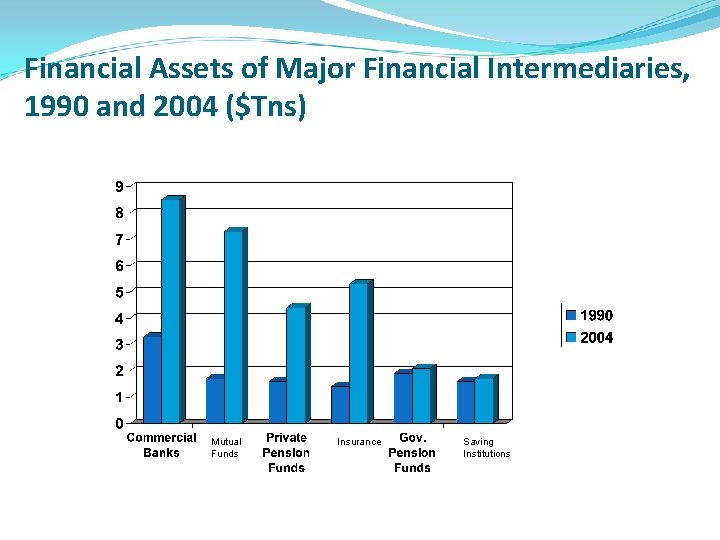 Financial Assets of Major Financial Intermediaries, 1990 and 2004 ($Tns)

9
8
7
6
5
4
3
2
1
0

Commercial Banks
Mutual Funds
Private Pension Funds
Insurance
Gov. Pension Funds
Saving Institutions

1990
2004